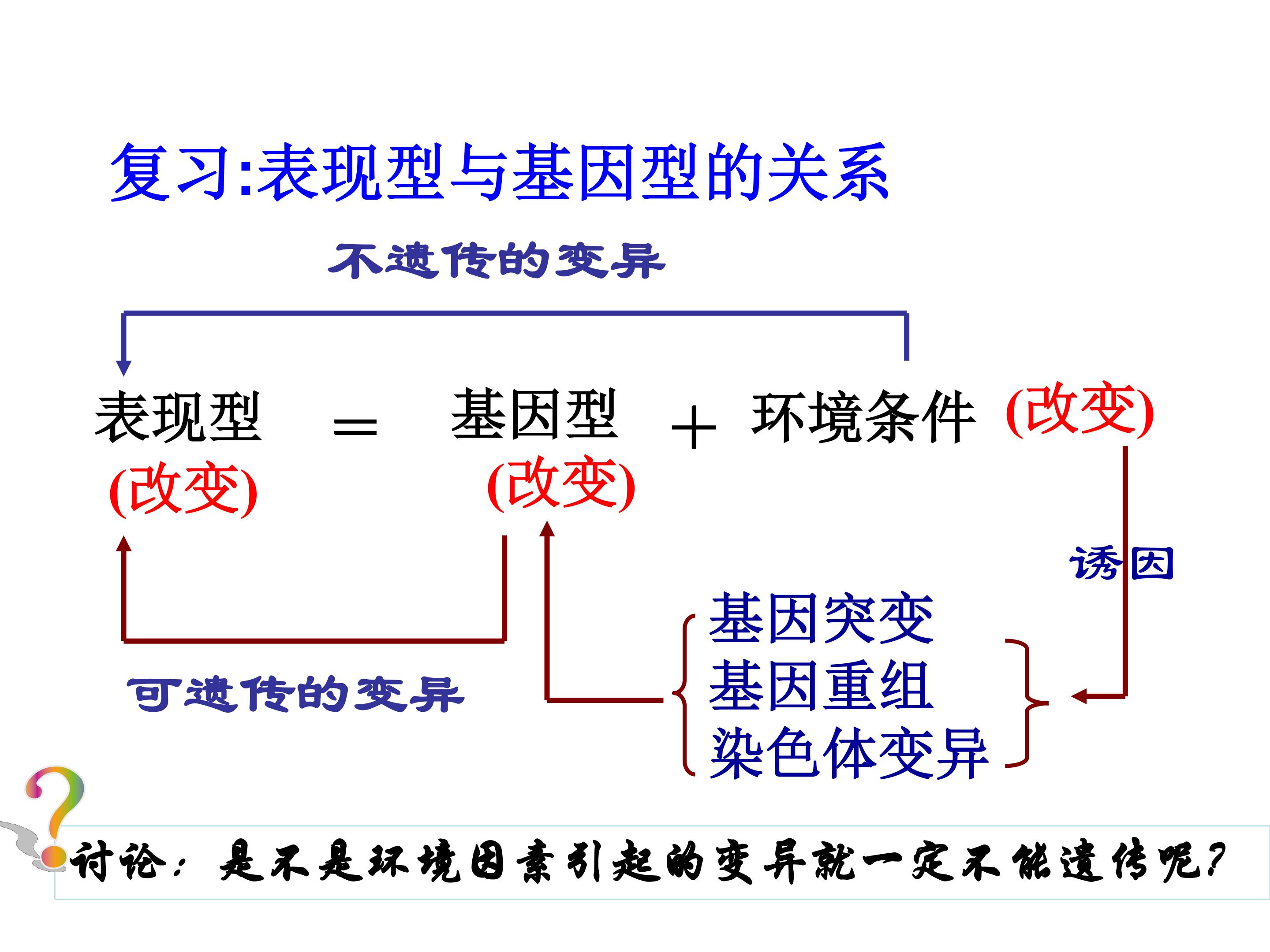 复习:表现型与基因型的关系

不遗传的变异

表现型 ＝ 基因型 ＋ 环境条件 (改变)

(改变)

(改变)

诱因

基因突变
基因重组
染色体变异

可遗传的变异

讨论：是不是环境因素引起的变异就一定不能遗传呢?